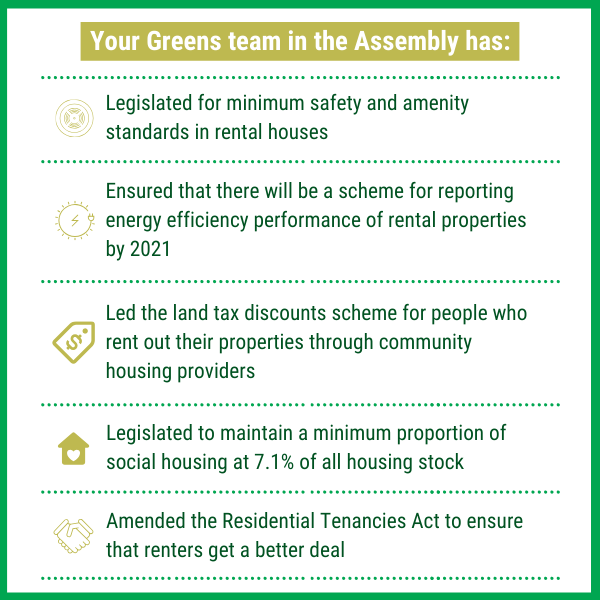 Your Greens team in the Assembly has:

Legislated for minimum safety and amenity standards in rental houses

Ensured that there will be a scheme for reporting energy efficiency performance of rental properties by 2021

Led the land tax discounts scheme for people who rent out their properties through community housing providers

Legislated to maintain a minimum proportion of social housing at 7.1% of all housing stock

Amended the Residential Tenancies Act to ensure that renters get a better deal